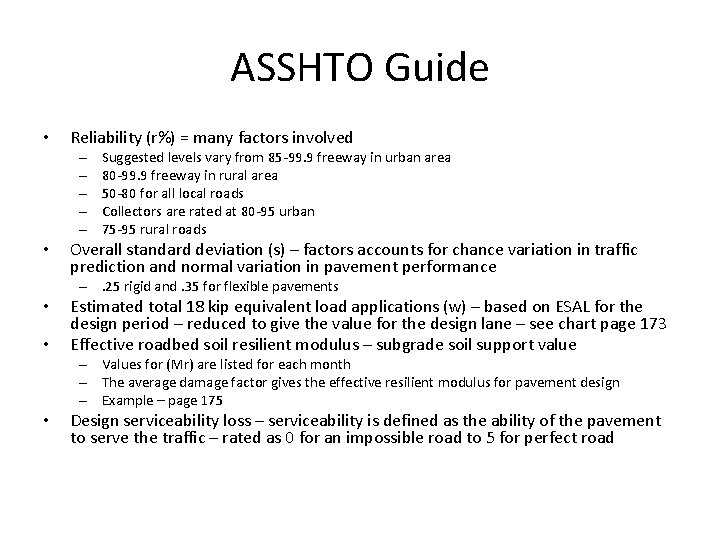 ASSHTO Guide

• Reliability (r%) = many factors involved
  – Suggested levels vary from 85-99.9 freeway in urban area
  – 80-99.9 freeway in rural area
  – 50-80 for all local roads
  – Collectors are rated at 80-95 urban
  – 75-95 rural roads
• Overall standard deviation (s) – factors accounts for chance variation in traffic prediction and normal variation in pavement performance
  – .25 rigid and .35 for flexible pavements
• Estimated total 18 kip equivalent load applications (w) – based on ESAL for the design period – reduced to give the value for the design lane – see chart page 173
• Effective roadbed soil resilient modulus – subgrade soil support value
  – Values for (Mr) are listed for each month
  – The average damage factor gives the effective resilient modulus for pavement design
  – Example – page 175
• Design serviceability loss – serviceability is defined as the ability of the pavement to serve the traffic – rated as 0 for an impossible road to 5 for perfect road